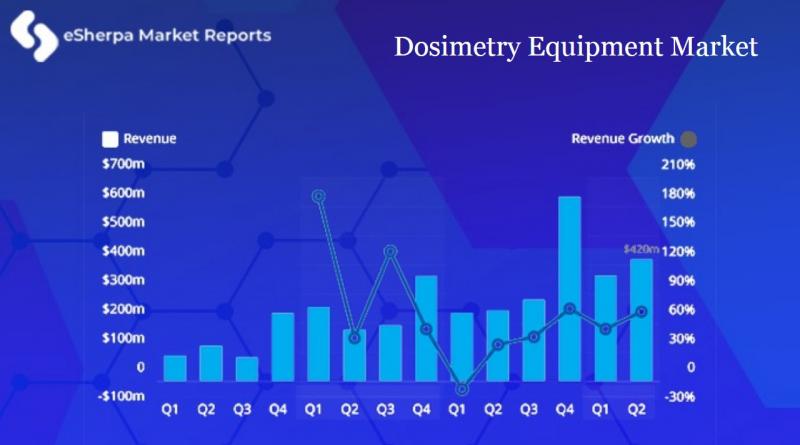 eSherpa Market Reports

Dosimetry Equipment Market

Revenue

Revenue Growth

$700m
$600m
$500m
$400m
$300m
$200m
$100m
0
-$100m

210%
180%
150%
120%
90%
60%
30%
0
-30%

$420m

Q1 Q2 Q3 Q4 Q1 Q2 Q3 Q4 Q1 Q2 Q3 Q4 Q1 Q2